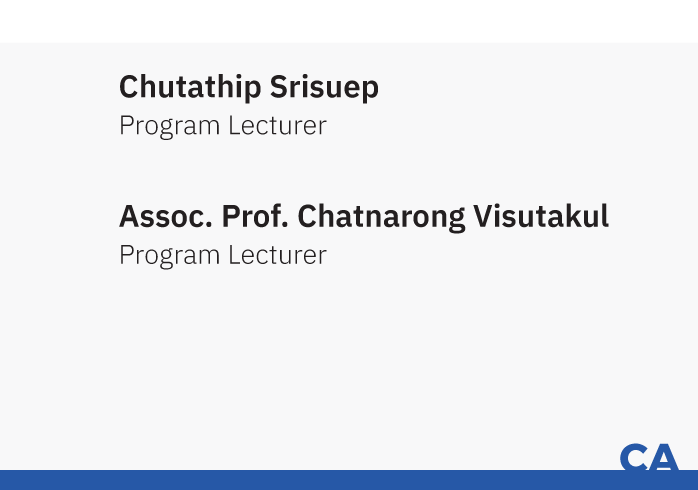 Chutathip Srisuep
Program Lecturer

Assoc. Prof. Chatnarong Visutakul
Program Lecturer

CA